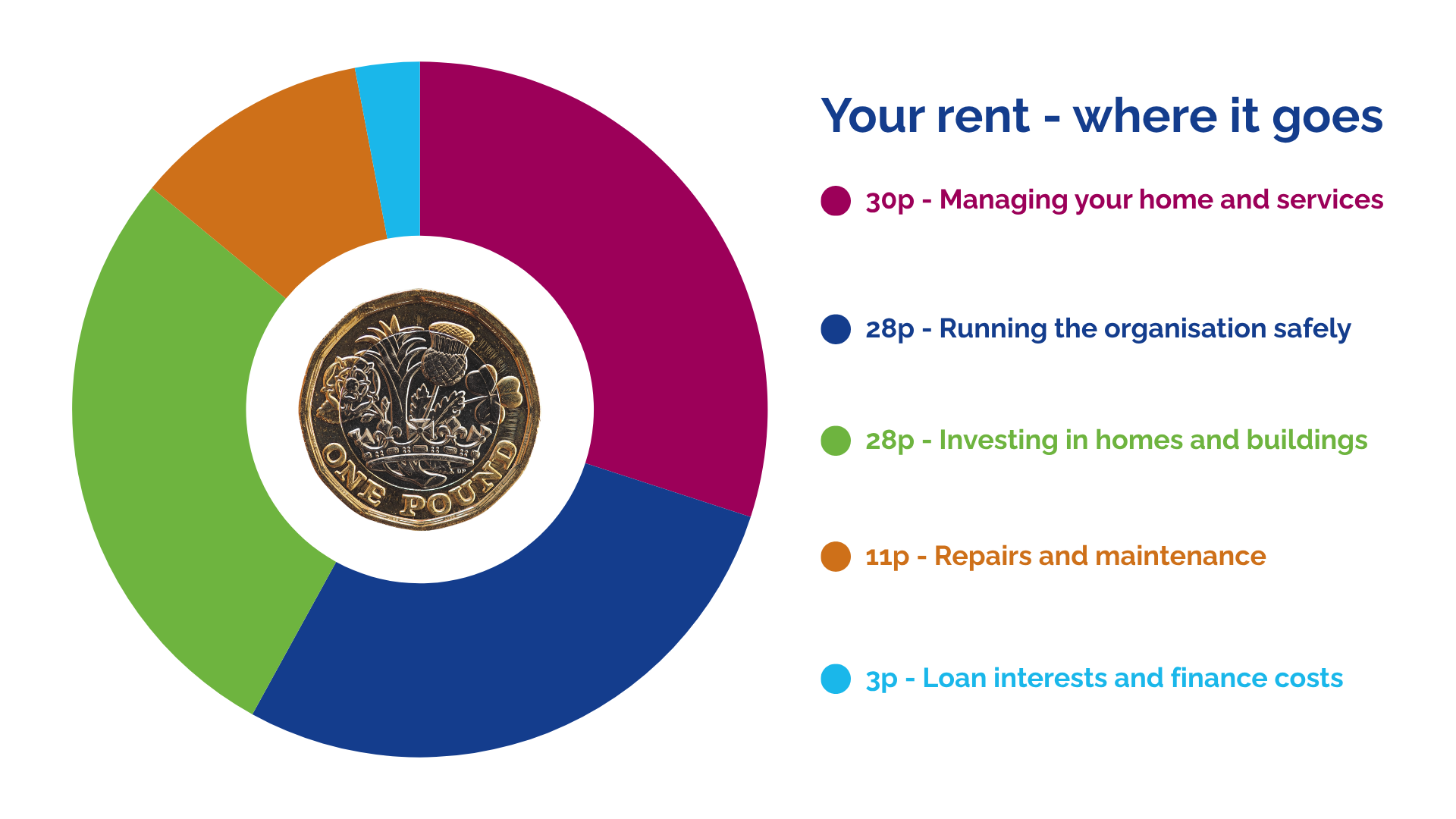 ONE POUND

Your rent - where it goes

30p - Managing your home and services

28p - Running the organisation safely

28p - Investing in homes and buildings

11p - Repairs and maintenance

3p - Loan interests and finance costs